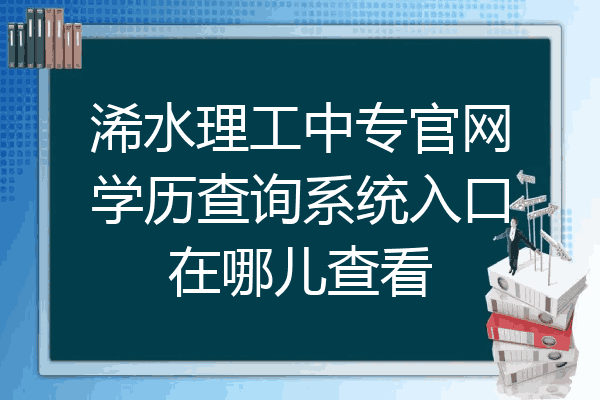 浠水理工中专官网学历查询系统入口在哪儿查看